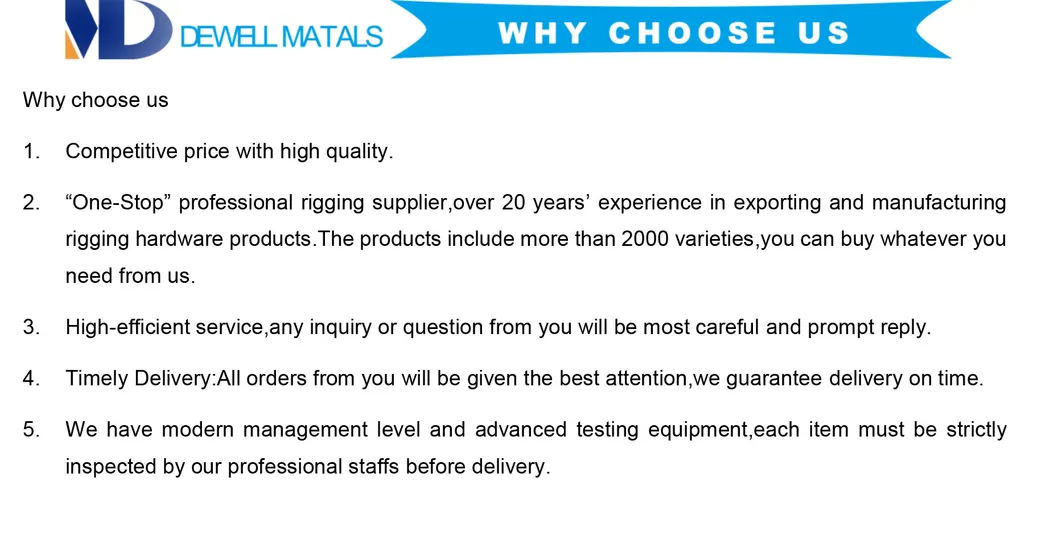 DEWELL MATALS

WHY CHOOSE US

Why choose us

1. Competitive price with high quality.

2. “One-Stop” professional rigging supplier,over 20 years’ experience in exporting and manufacturing rigging hardware products.The products include more than 2000 varieties,you can buy whatever you need from us.

3. High-efficient service,any inquiry or question from you will be most careful and prompt reply.

4. Timely Delivery:All orders from you will be given the best attention,we guarantee delivery on time.

5. We have modern management level and advanced testing equipment,each item must be strictly inspected by our professional staffs before delivery.